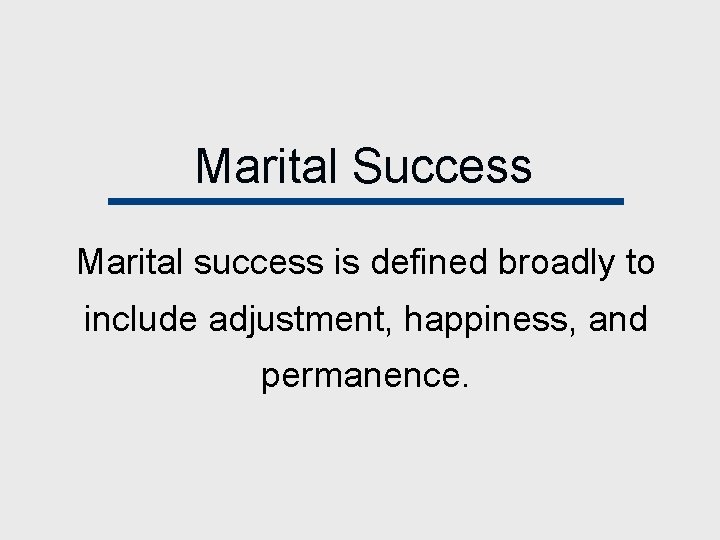 Marital Success

Marital success is defined broadly to include adjustment, happiness, and permanence.